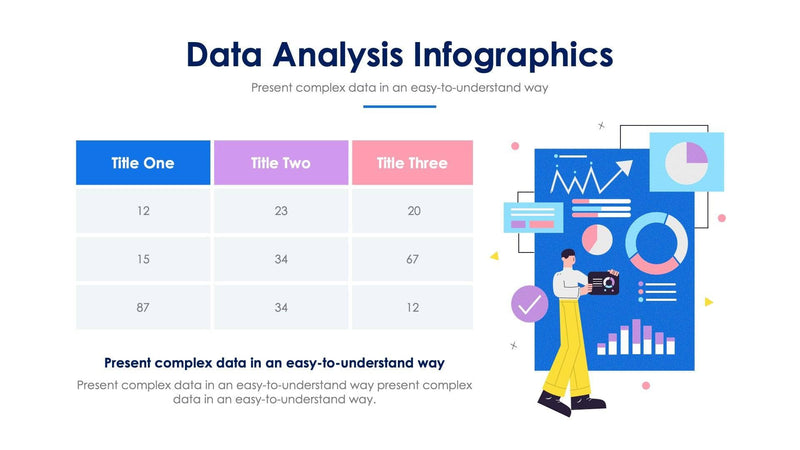 Data Analysis Infographics

Present complex data in an easy-to-understand way

| Title One | Title Two | Title Three |
|---|---|---|
| 12 | 23 | 20 |
| 15 | 34 | 67 |
| 87 | 34 | 12 |

Present complex data in an easy-to-understand way

Present complex data in an easy-to-understand way present complex data in an easy-to-understand way.